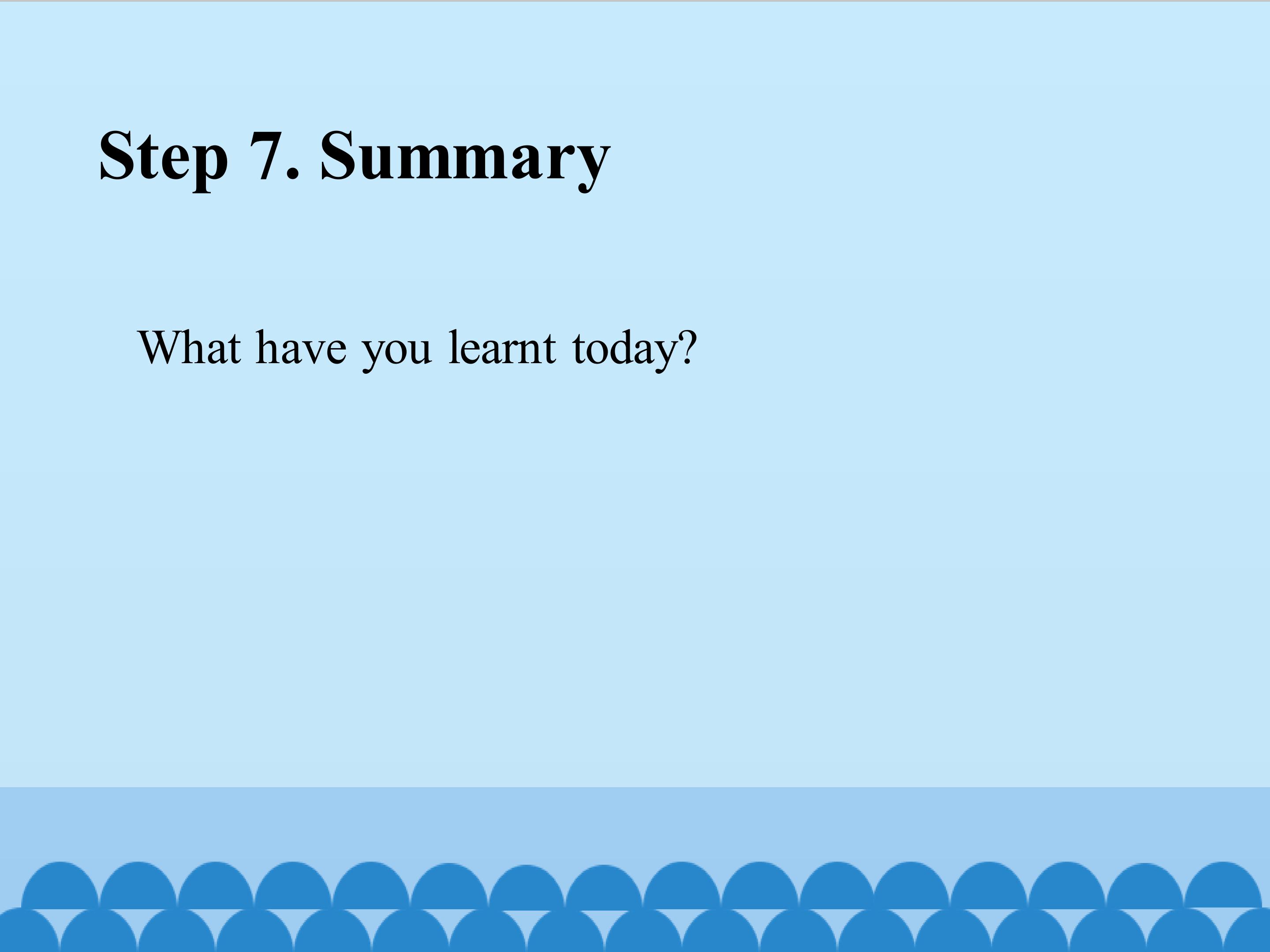 Step 7. Summary

What have you learnt today?